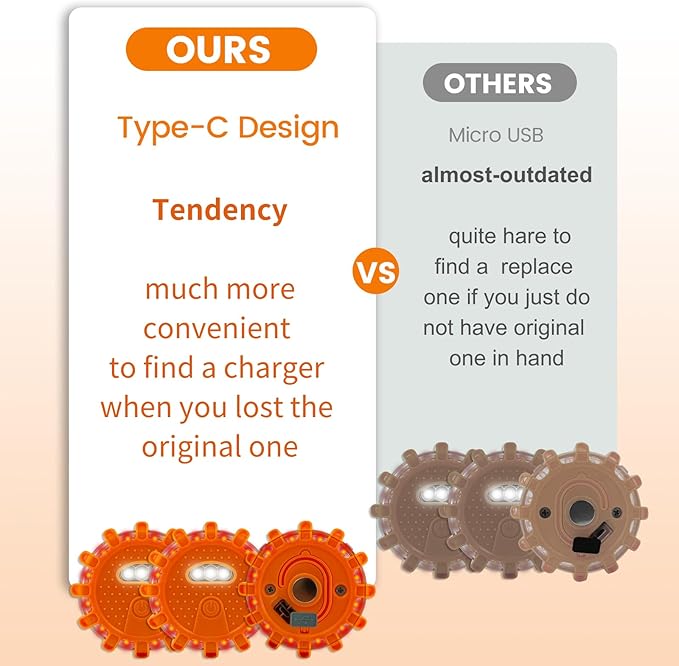 OURS

Type-C Design

Tendency

much more convenient to find a charger when you lost the original one

VS

OTHERS

Micro USB

almost-outdated

quite hare to find a replace one if you just do not have original one in hand